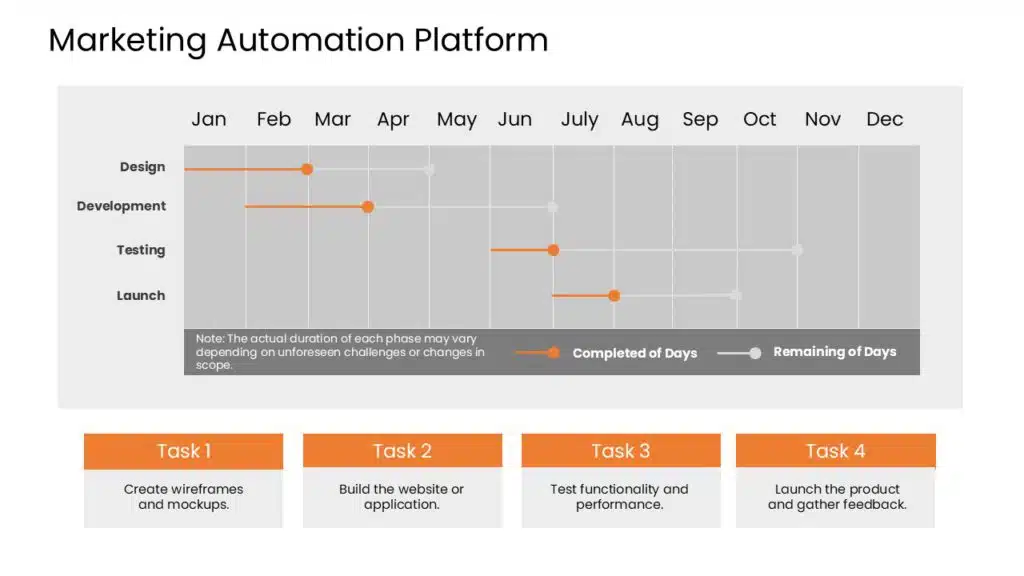 Marketing Automation Platform

Jan Feb Mar Apr May Jun July Aug Sep Oct Nov Dec

Design
Development
Testing
Launch

Note: The actual duration of each phase may vary depending on unforeseen challenges or changes in scope.

Completed of Days
Remaining of Days

Task 1
Create wireframes and mockups.

Task 2
Build the website or application.

Task 3
Test functionality and performance.

Task 4
Launch the product and gather feedback.